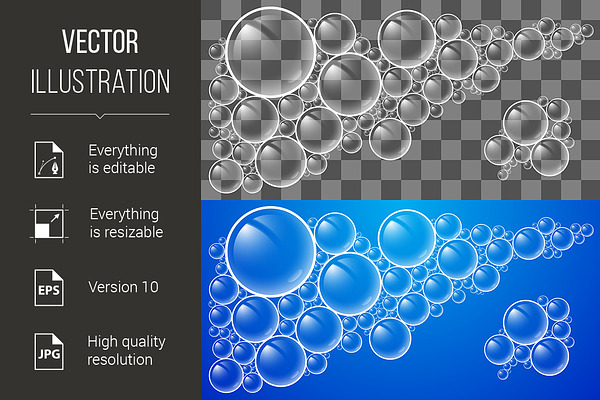 VECTOR
ILLUSTRATION

Everything
is editable

Everything
is resizable

EPS

Version 10

JPG

High quality
resolution